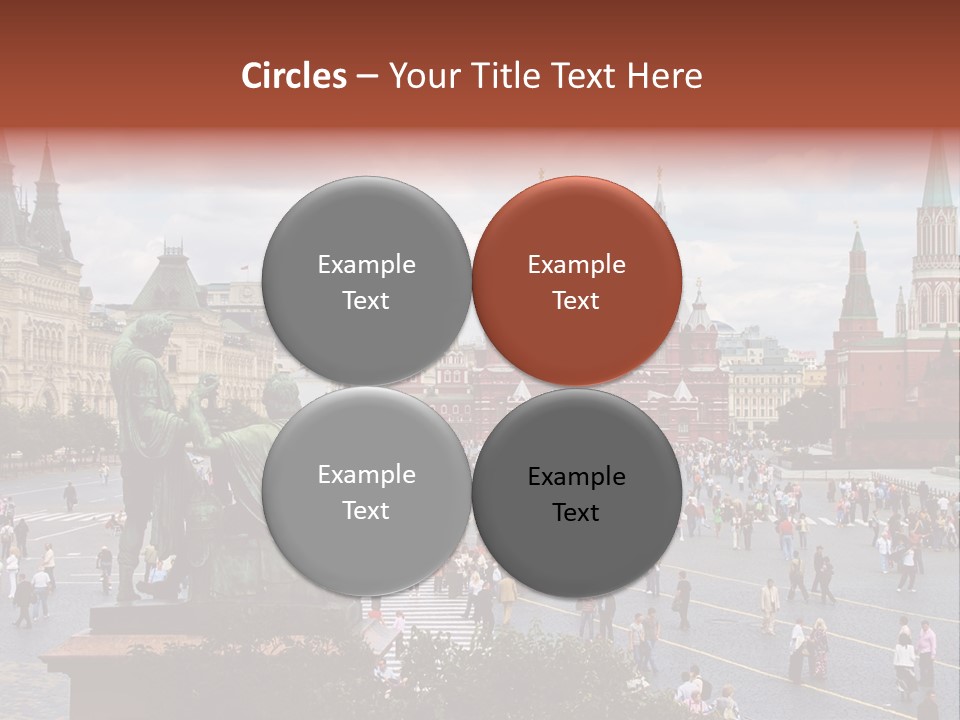 Circles – Your Title Text Here

Example Text

Example Text

Example Text

Example Text